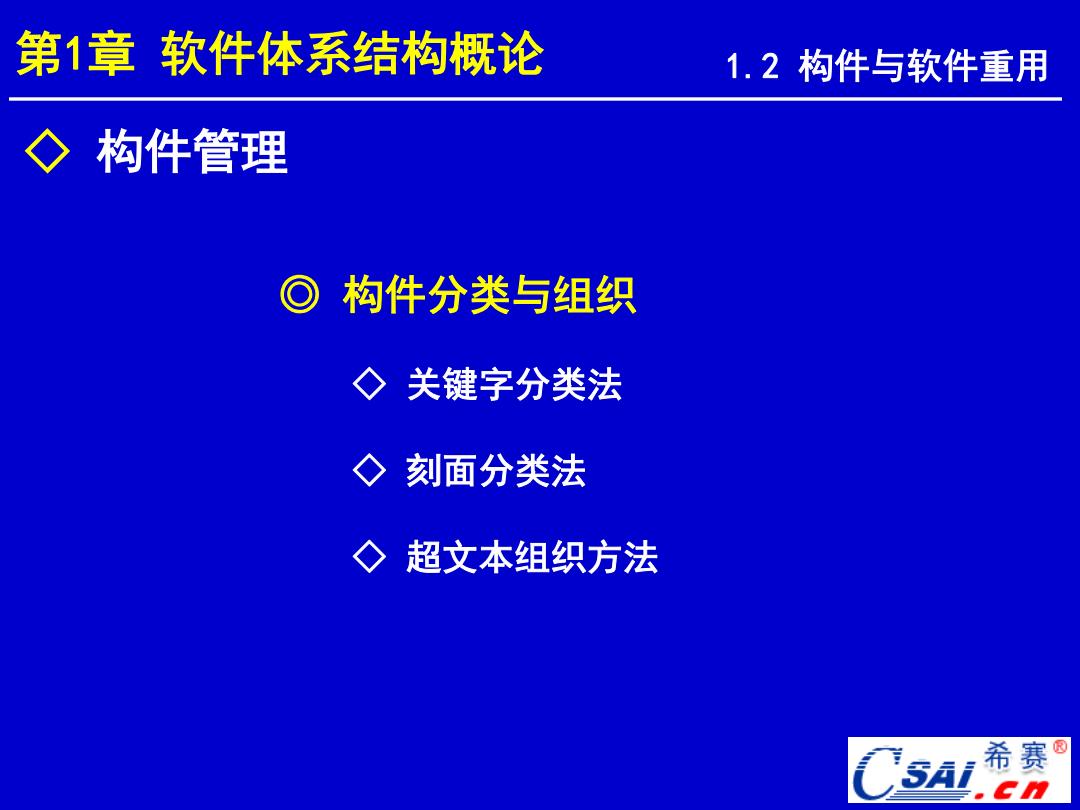 第1章 软件体系结构概论

1.2 构件与软件重用

◇ 构件管理

◎ 构件分类与组织

◇ 关键字分类法

◇ 刻面分类法

◇ 超文本组织方法

CSAI.cn 希赛®